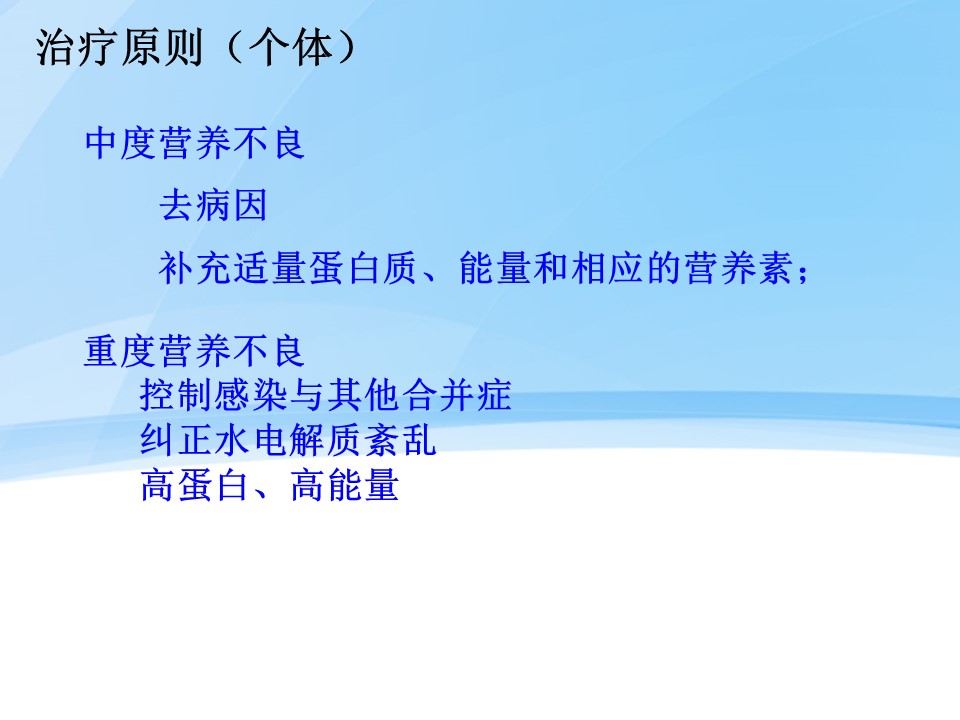 治疗原则（个体）

中度营养不良

去病因

补充适量蛋白质、能量和相应的营养素；

重度营养不良

控制感染与其他合并症

纠正水电解质紊乱

高蛋白、高能量